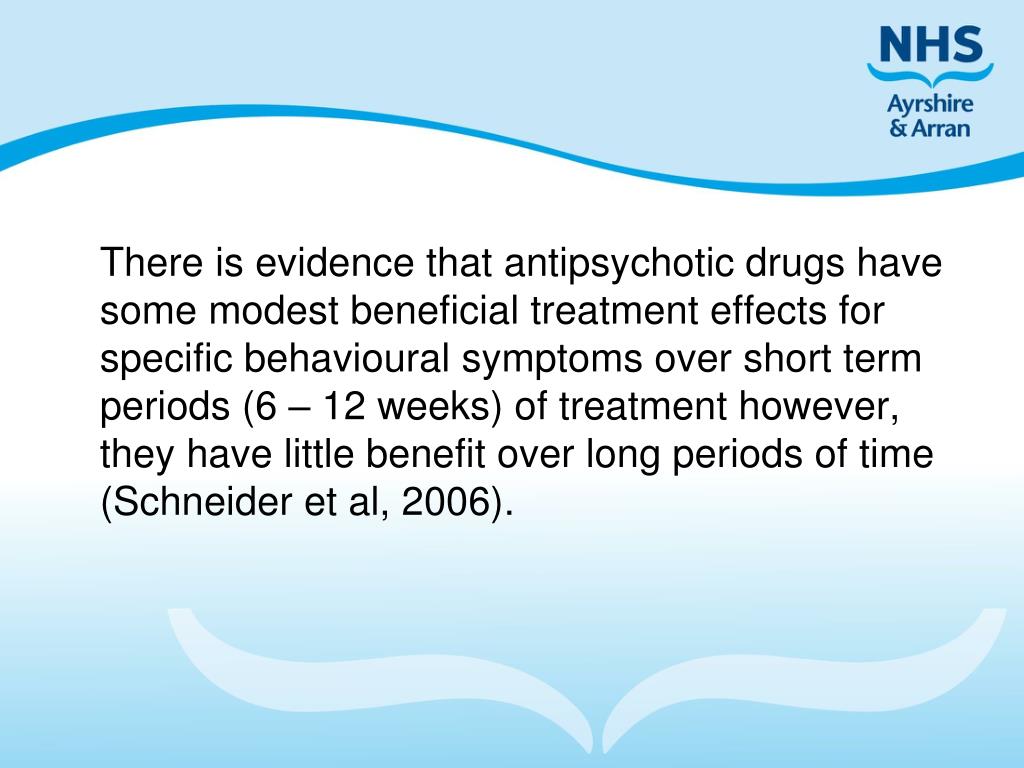 NHS
Ayrshire
& Arran

There is evidence that antipsychotic drugs have some modest beneficial treatment effects for specific behavioural symptoms over short term periods (6 – 12 weeks) of treatment however, they have little benefit over long periods of time (Schneider et al, 2006).